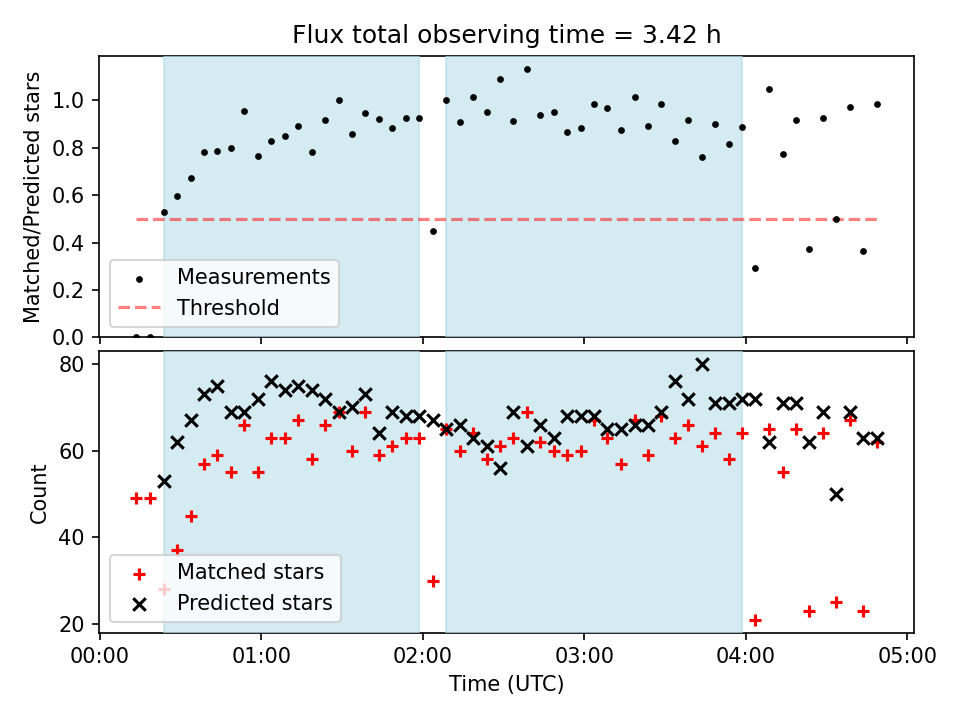 Flux total observing time = 3.42 h

Matched/Predicted stars

1.0
0.8
0.6
0.4
0.2
0.0

Measurements
Threshold

Count

80
60
40
20

Matched stars
Predicted stars

00:00
01:00
02:00
03:00
04:00
05:00

Time (UTC)